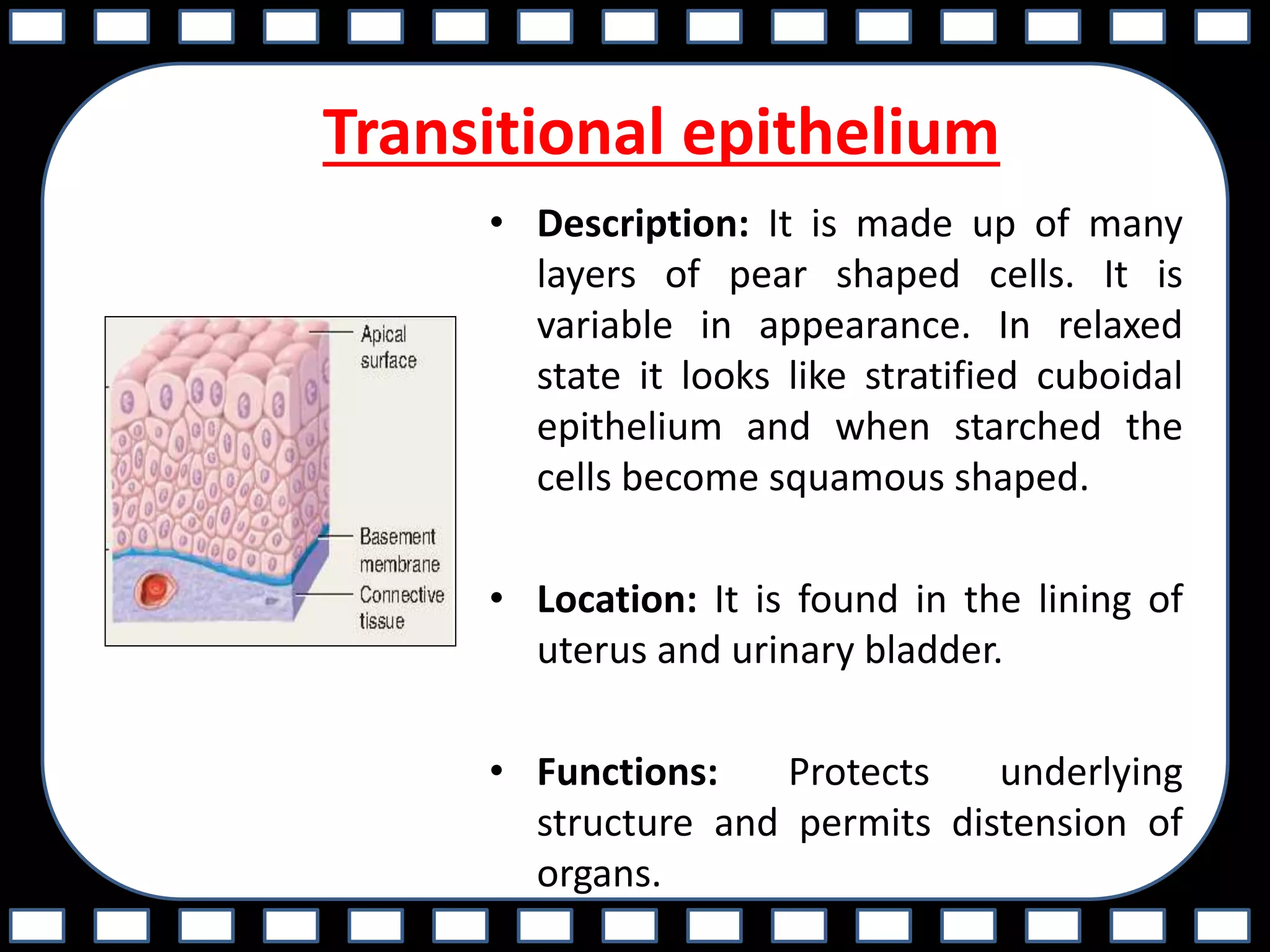 Transitional epithelium

Apical surface

Basement membrane

Connective tissue

• **Description:** It is made up of many layers of pear shaped cells. It is variable in appearance. In relaxed state it looks like stratified cuboidal epithelium and when starched the cells become squamous shaped.

• **Location:** It is found in the lining of uterus and urinary bladder.

• **Functions:** Protects underlying structure and permits distension of organs.